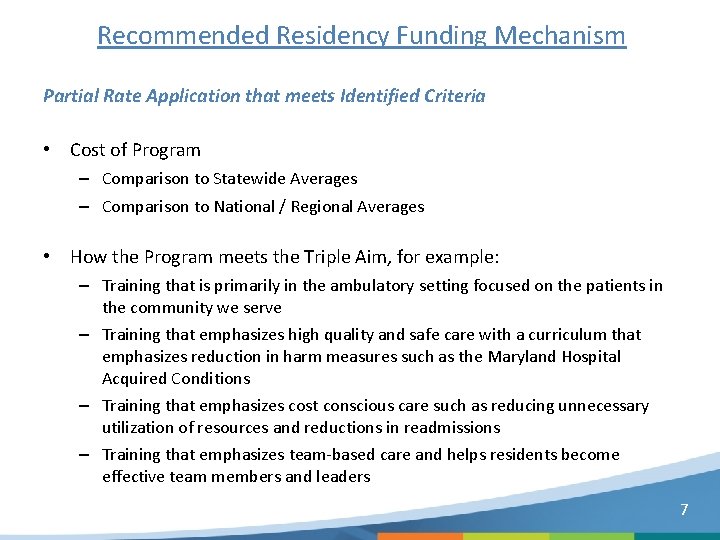 Recommended Residency Funding Mechanism

Partial Rate Application that meets Identified Criteria

• Cost of Program
– Comparison to Statewide Averages
– Comparison to National / Regional Averages

• How the Program meets the Triple Aim, for example:
– Training that is primarily in the ambulatory setting focused on the patients in the community we serve
– Training that emphasizes high quality and safe care with a curriculum that emphasizes reduction in harm measures such as the Maryland Hospital Acquired Conditions
– Training that emphasizes cost conscious care such as reducing unnecessary utilization of resources and reductions in readmissions
– Training that emphasizes team-based care and helps residents become effective team members and leaders

7